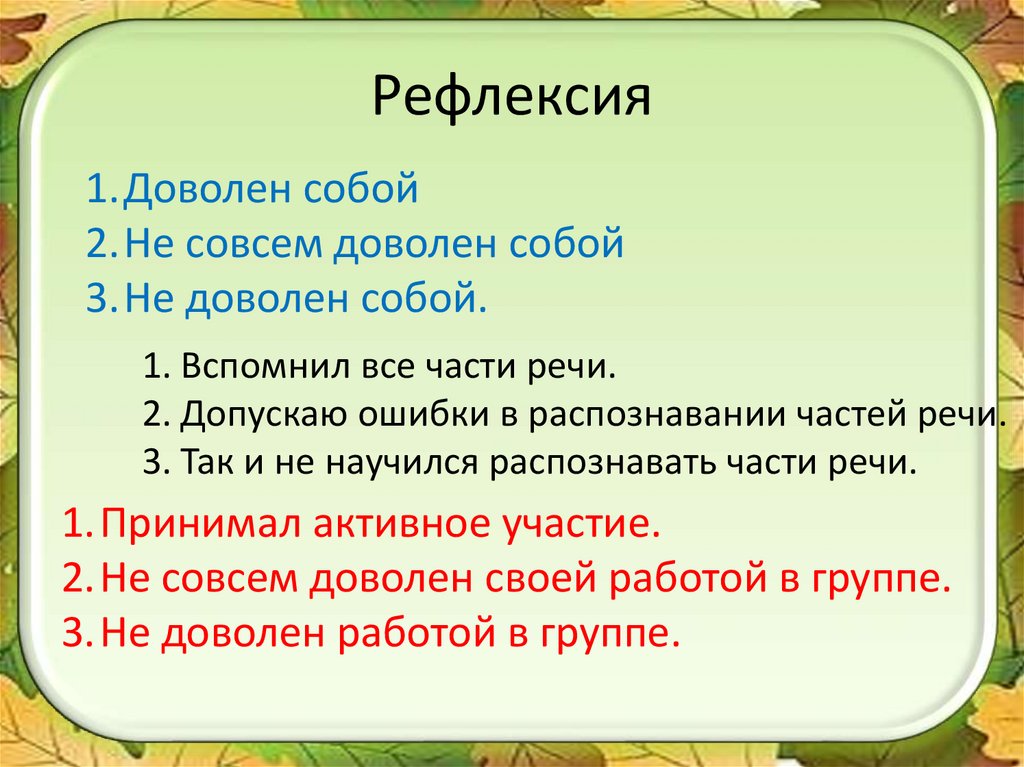 Рефлексия

1. Доволен собой
2. Не совсем доволен собой
3. Не доволен собой.

1. Вспомнил все части речи.
2. Допускаю ошибки в распознавании частей речи.
3. Так и не научился распознавать части речи.

1. Принимал активное участие.
2. Не совсем доволен своей работой в группе.
3. Не доволен работой в группе.